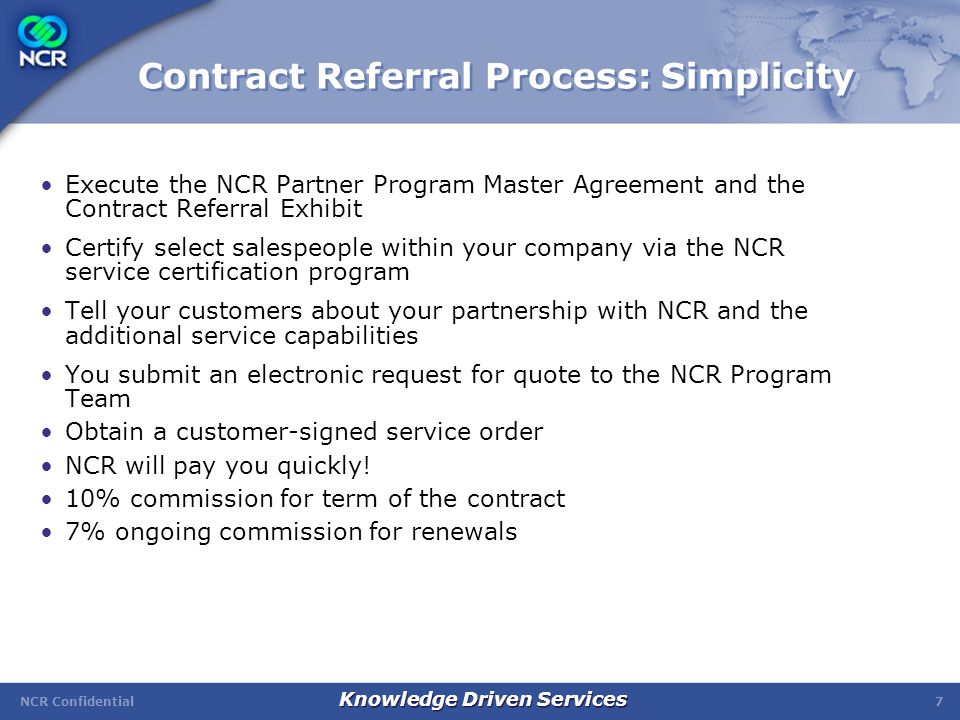 NCR

Contract Referral Process: Simplicity

• Execute the NCR Partner Program Master Agreement and the Contract Referral Exhibit

• Certify select salespeople within your company via the NCR service certification program

• Tell your customers about your partnership with NCR and the additional service capabilities

• You submit an electronic request for quote to the NCR Program Team

• Obtain a customer-signed service order

• NCR will pay you quickly!

• 10% commission for term of the contract

• 7% ongoing commission for renewals

NCR Confidential

Knowledge Driven Services

7